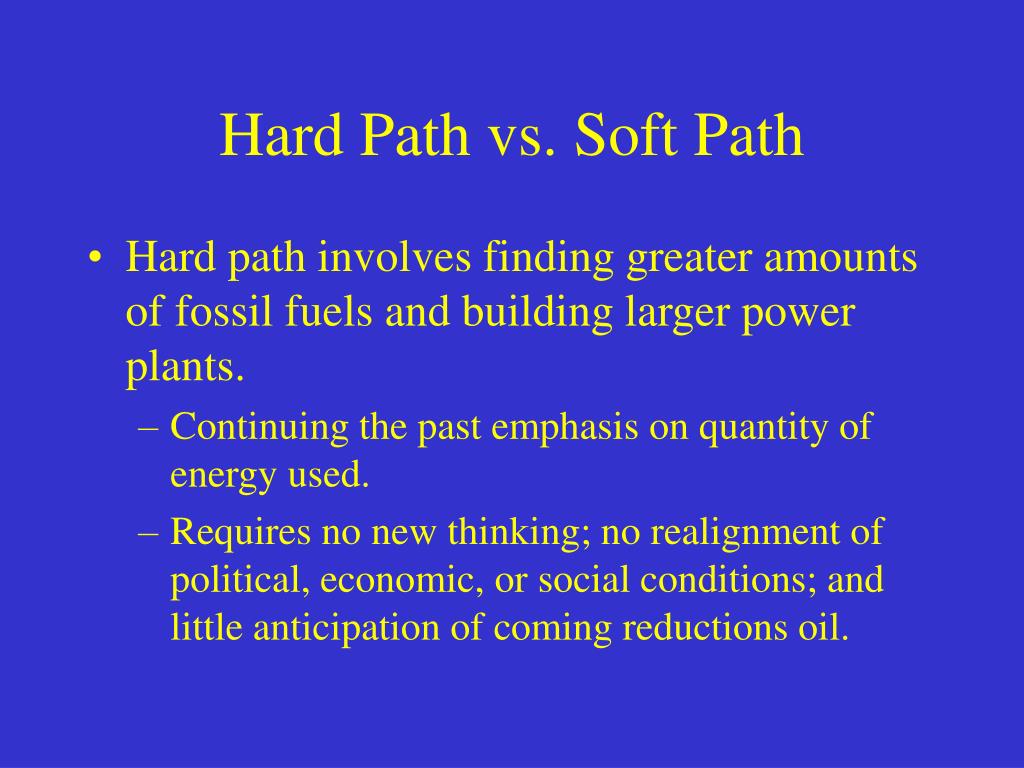 Hard Path vs. Soft Path

• Hard path involves finding greater amounts of fossil fuels and building larger power plants.
– Continuing the past emphasis on quantity of energy used.
– Requires no new thinking; no realignment of political, economic, or social conditions; and little anticipation of coming reductions oil.